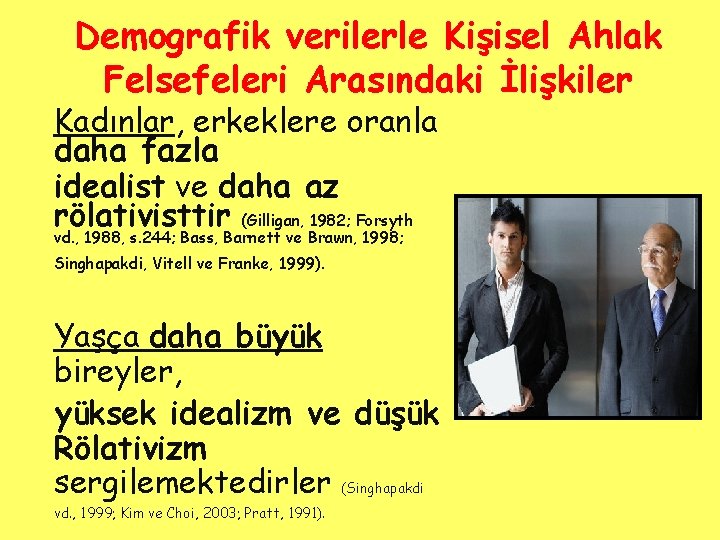 Demografik verilerle Kişisel Ahlak Felsefeleri Arasındaki İlişkiler

Kadınlar, erkeklere oranla daha fazla idealist ve daha az rölativisttir (Gilligan, 1982; Forsyth vd., 1988, s.244; Bass, Barnett ve Brawn, 1998; Singhapakdi, Vitell ve Franke, 1999).

Yaşça daha büyük bireyler, yüksek idealizm ve düşük Rölativizm sergilemektedirler (Singhapakdi vd., 1999; Kim ve Choi, 2003; Pratt, 1991).